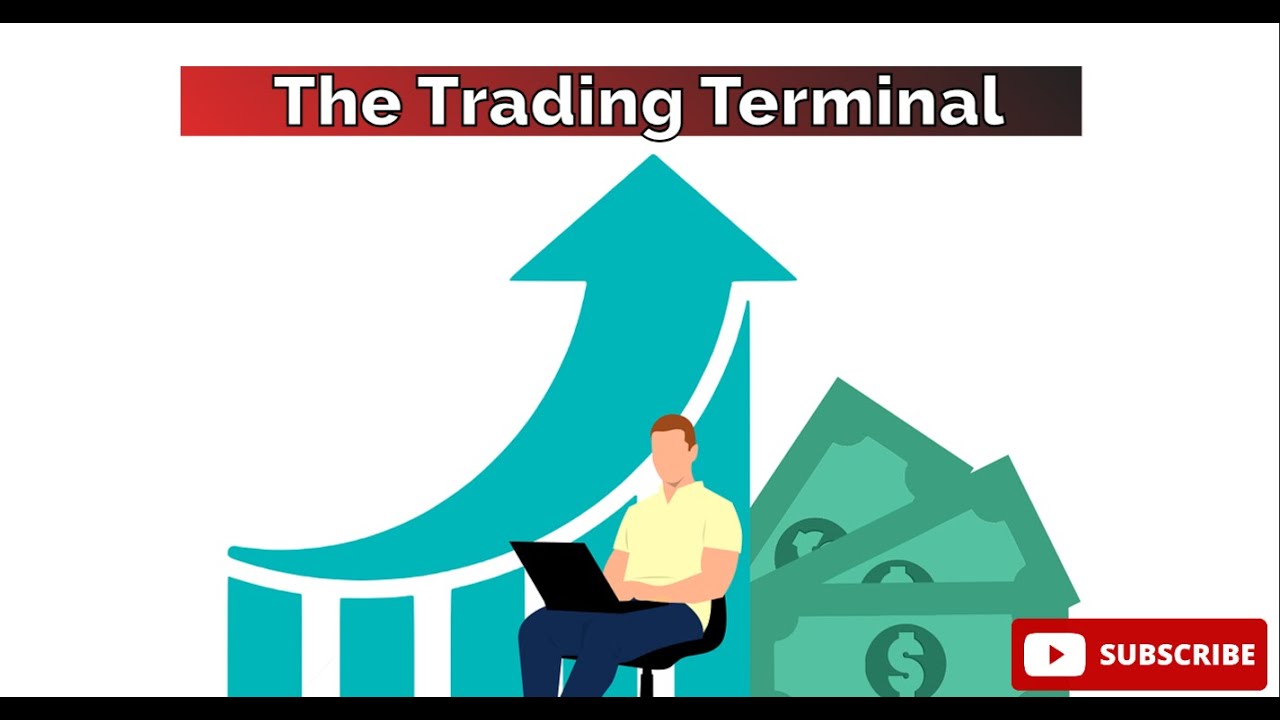 The Trading Terminal

$

SUBSCRIBE